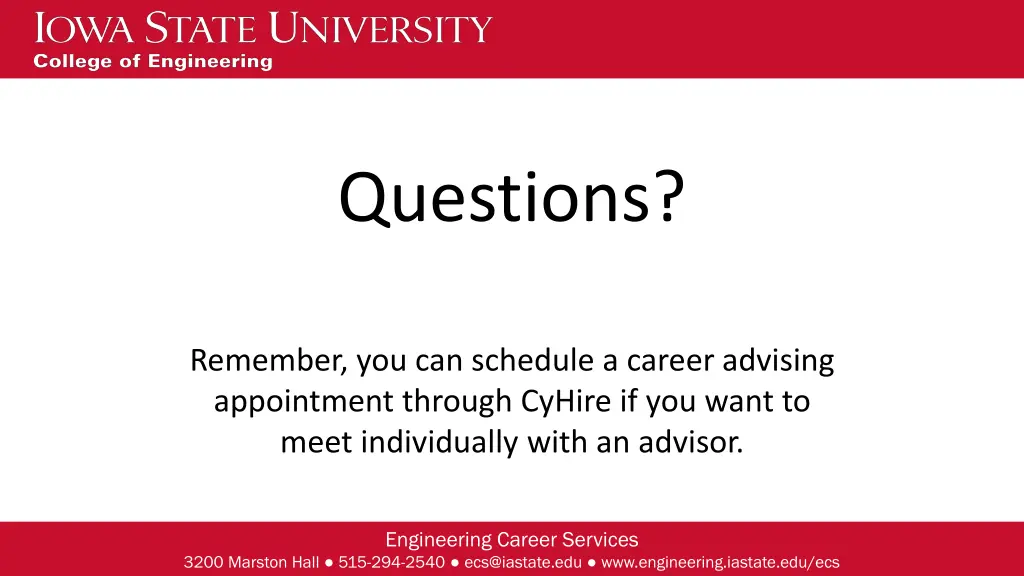 IOWA STATE UNIVERSITY
College of Engineering

Questions?

Remember, you can schedule a career advising appointment through CyHire if you want to meet individually with an advisor.

Engineering Career Services
3200 Marston Hall ● 515-294-2540 ● ecs@iastate.edu ● www.engineering.iastate.edu/ecs